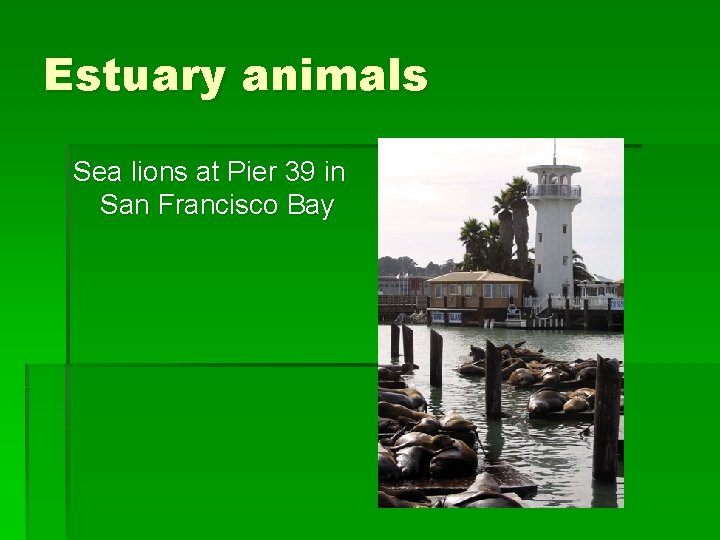 Estuary animals

Sea lions at Pier 39 in San Francisco Bay